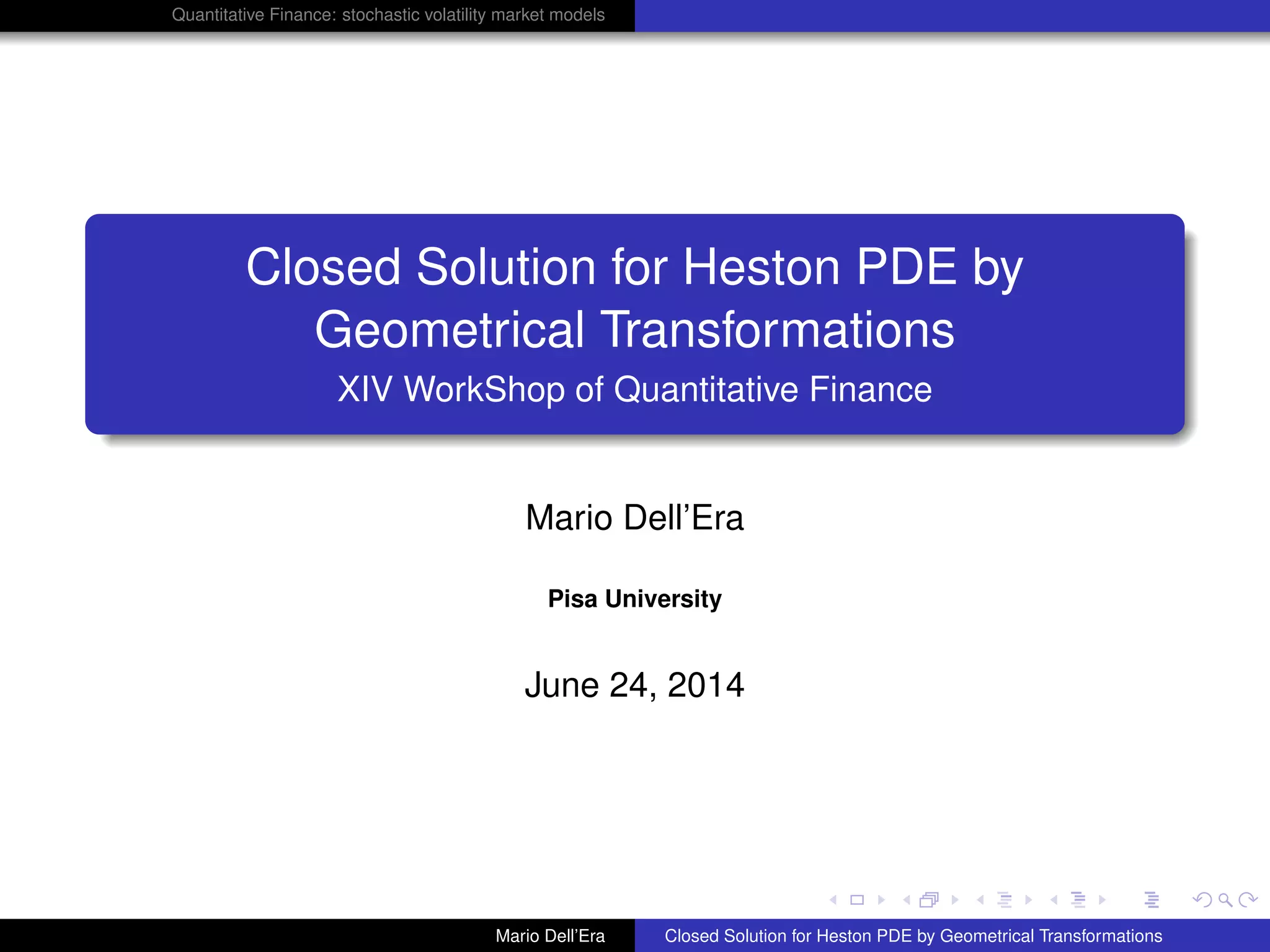 Quantitative Finance: stochastic volatility market models

Closed Solution for Heston PDE by Geometrical Transformations
XIV WorkShop of Quantitative Finance

Mario Dell'Era

Pisa University

June 24, 2014

Mario Dell'Era Closed Solution for Heston PDE by Geometrical Transformations